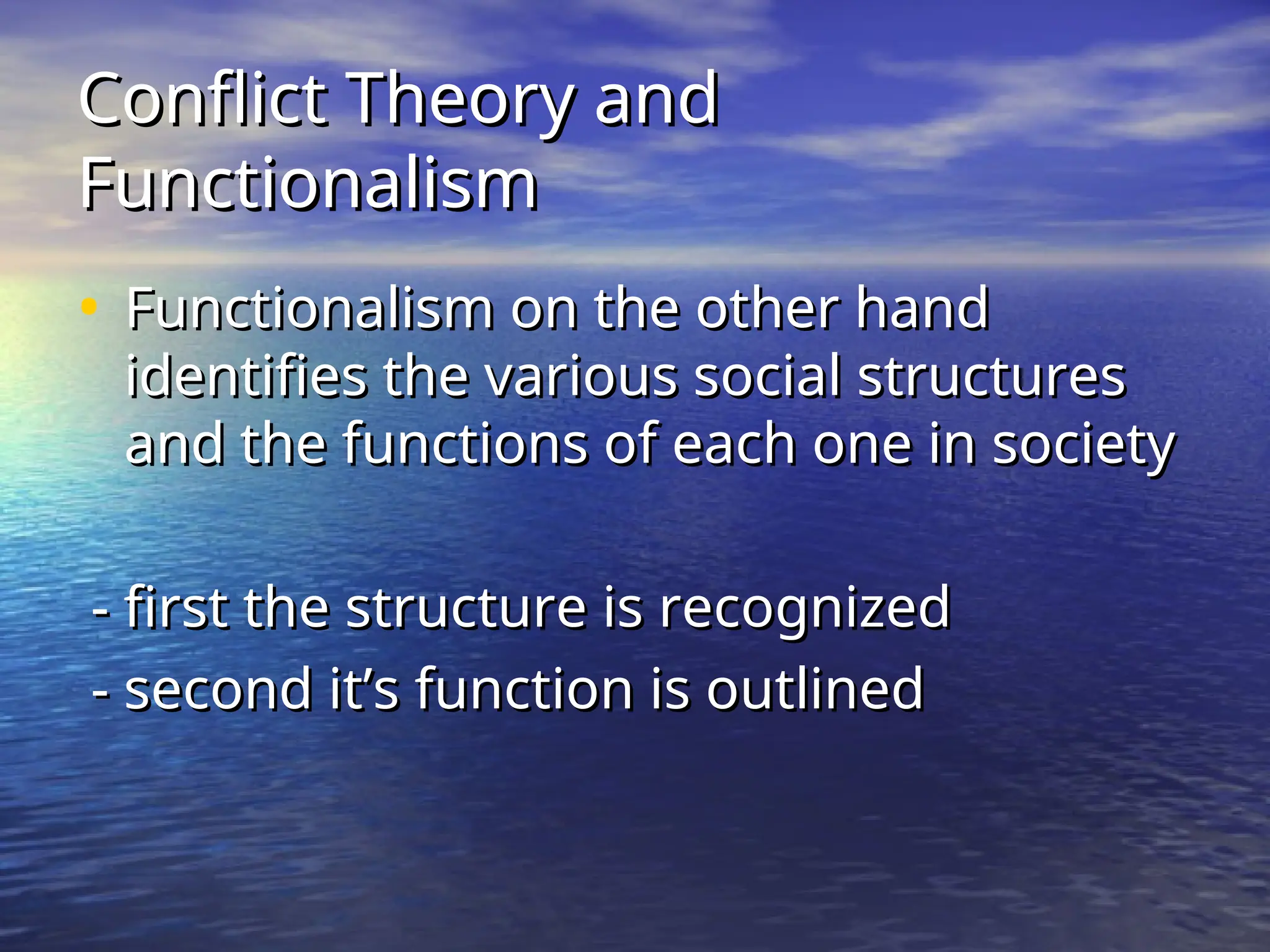 Conflict Theory and Functionalism

• Functionalism on the other hand identifies the various social structures and the functions of each one in society

- first the structure is recognized
- second it’s function is outlined